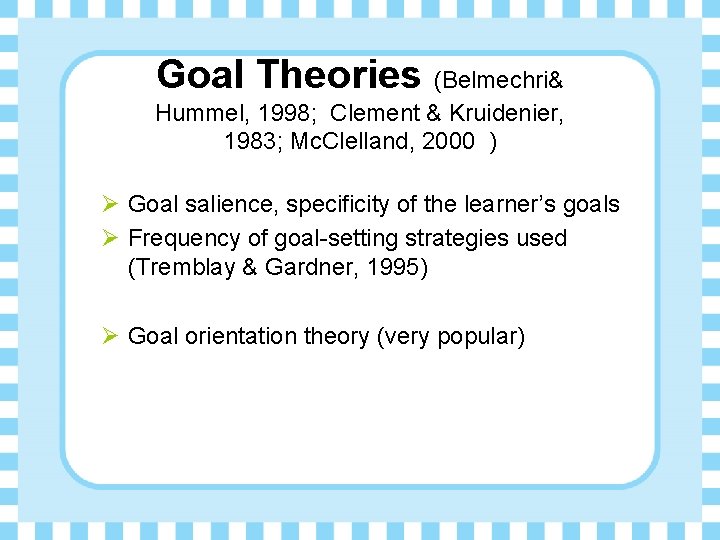 Goal Theories (Belmechri& Hummel, 1998; Clement & Kruidenier, 1983; McClelland, 2000 )

➢ Goal salience, specificity of the learner's goals
➢ Frequency of goal-setting strategies used (Tremblay & Gardner, 1995)

➢ Goal orientation theory (very popular)